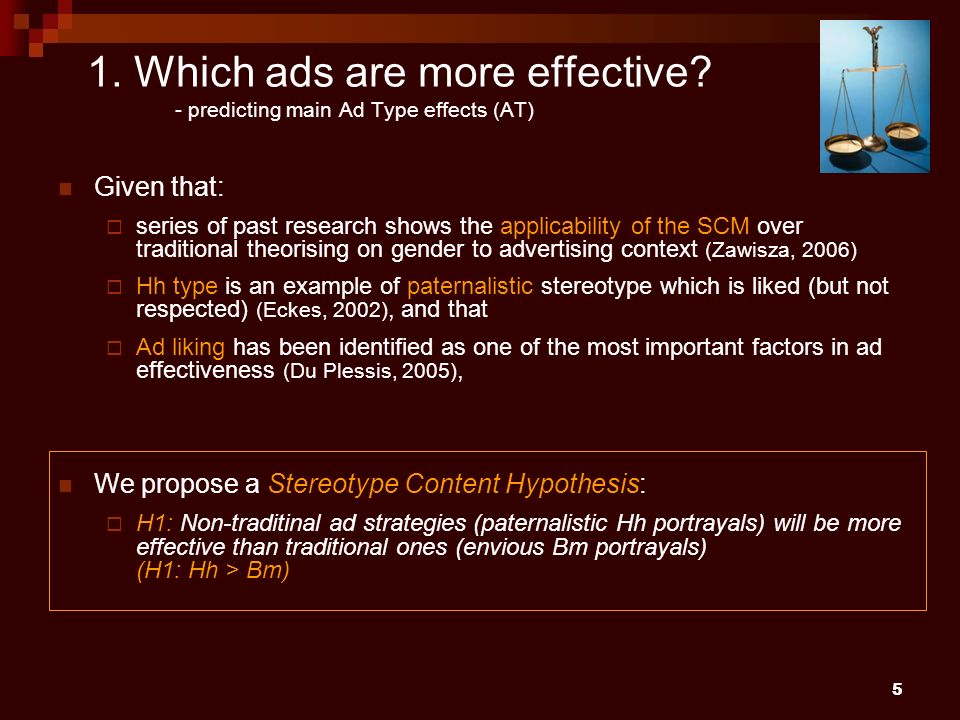 1. Which ads are more effective?
- predicting main Ad Type effects (AT)

Given that:

series of past research shows the applicability of the SCM over traditional theorising on gender to advertising context (Zawisza, 2006)

Hh type is an example of paternalistic stereotype which is liked (but not respected) (Eckes, 2002), and that

Ad liking has been identified as one of the most important factors in ad effectiveness (Du Plessis, 2005),

We propose a Stereotype Content Hypothesis:

H1: Non-traditinal ad strategies (paternalistic Hh portrayals) will be more effective than traditional ones (envious Bm portrayals)
(H1: Hh > Bm)

5